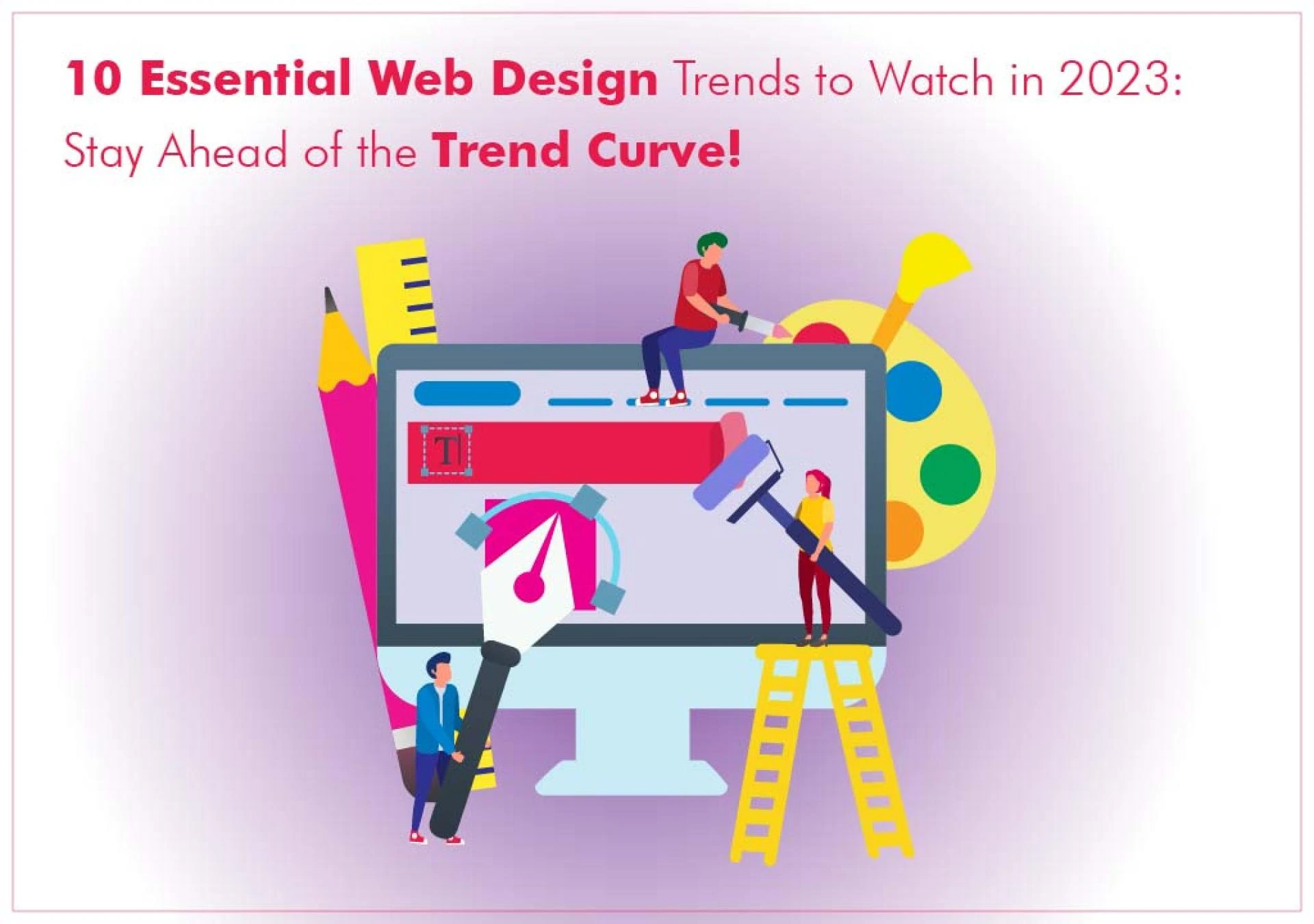 10 Essential Web Design Trends to Watch in 2023: Stay Ahead of the Trend Curve!

T